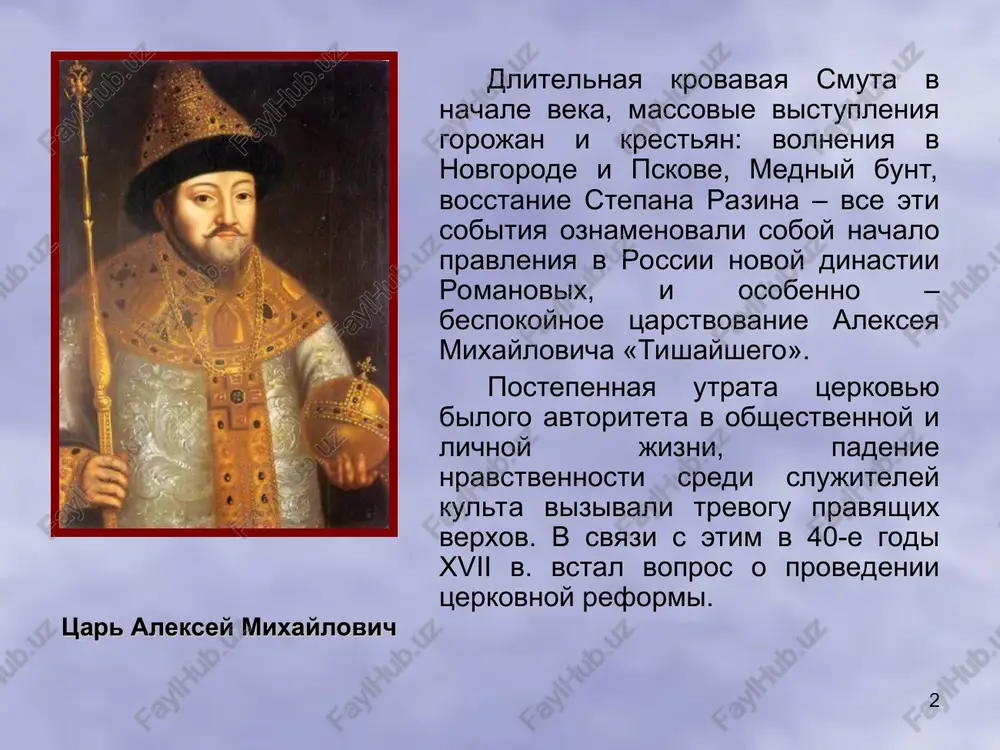 Длительная кровавая Смута в начале века, массовые выступления горожан и крестьян: волнения в Новгороде и Пскове, Медный бунт, восстание Степана Разина – все эти события ознаменовали собой начало правления в России новой династии Романовых, и особенно – беспокойное царствование Алексея Михайловича «Тишайшего».

Постепенная утрата церковью былого авторитета в общественной и личной жизни, падение нравственности среди служителей культа вызывали тревогу правящих верхов. В связи с этим в 40-е годы XVII в. встал вопрос о проведении церковной реформы.

Царь Алексей Михайлович

FaylHub.uz

2